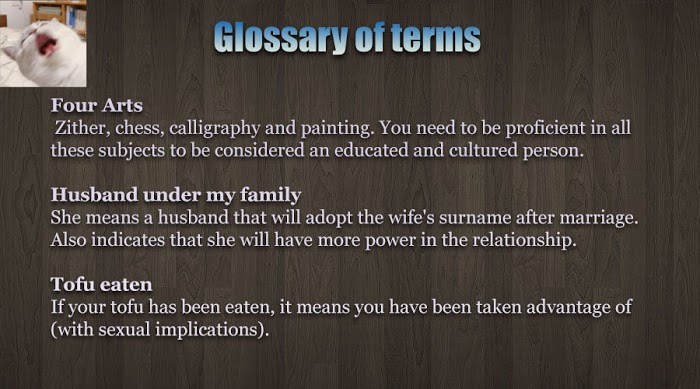 Glossary of terms

Four Arts
Zither, chess, calligraphy and painting. You need to be proficient in all these subjects to be considered an educated and cultured person.

Husband under my family
She means a husband that will adopt the wife's surname after marriage. Also indicates that she will have more power in the relationship.

Tofu eaten
If your tofu has been eaten, it means you have been taken advantage of (with sexual implications).